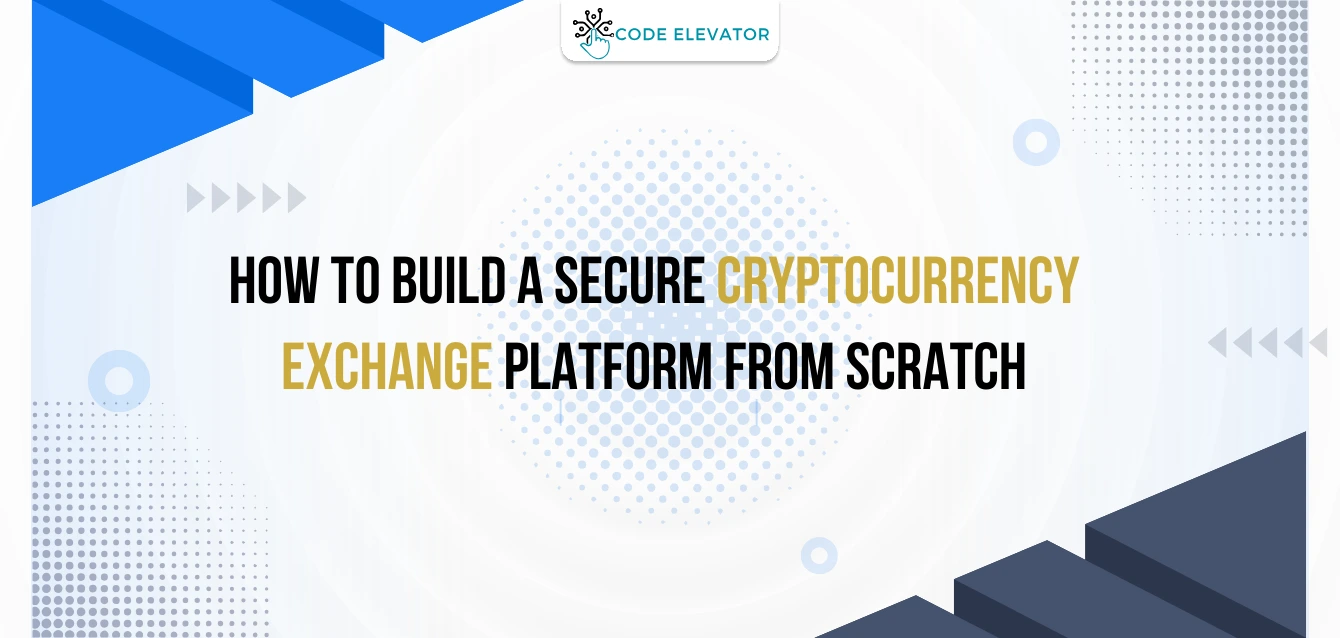 CODE ELEVATOR

HOW TO BUILD A SECURE CRYPTOCURRENCY EXCHANGE PLATFORM FROM SCRATCH